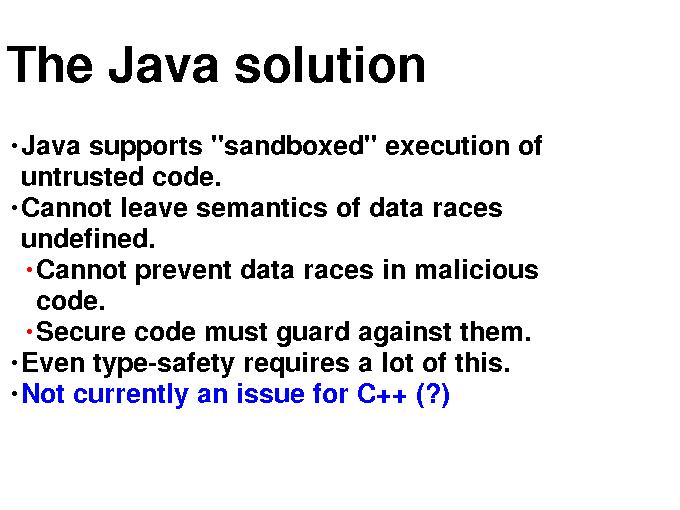 The Java solution

•Java supports "sandboxed" execution of untrusted code.
•Cannot leave semantics of data races undefined.
•Cannot prevent data races in malicious code.
•Secure code must guard against them.
•Even type-safety requires a lot of this.
•Not currently an issue for C++ (?)